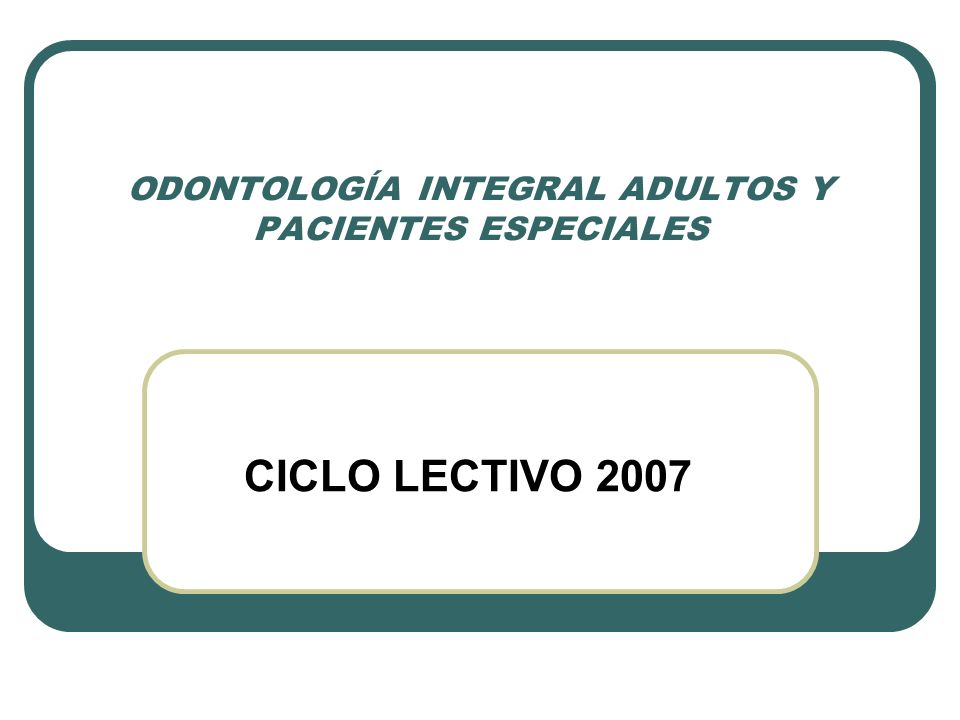 ODONTOLOGÍA INTEGRAL ADULTOS Y PACIENTES ESPECIALES

CICLO LECTIVO 2007